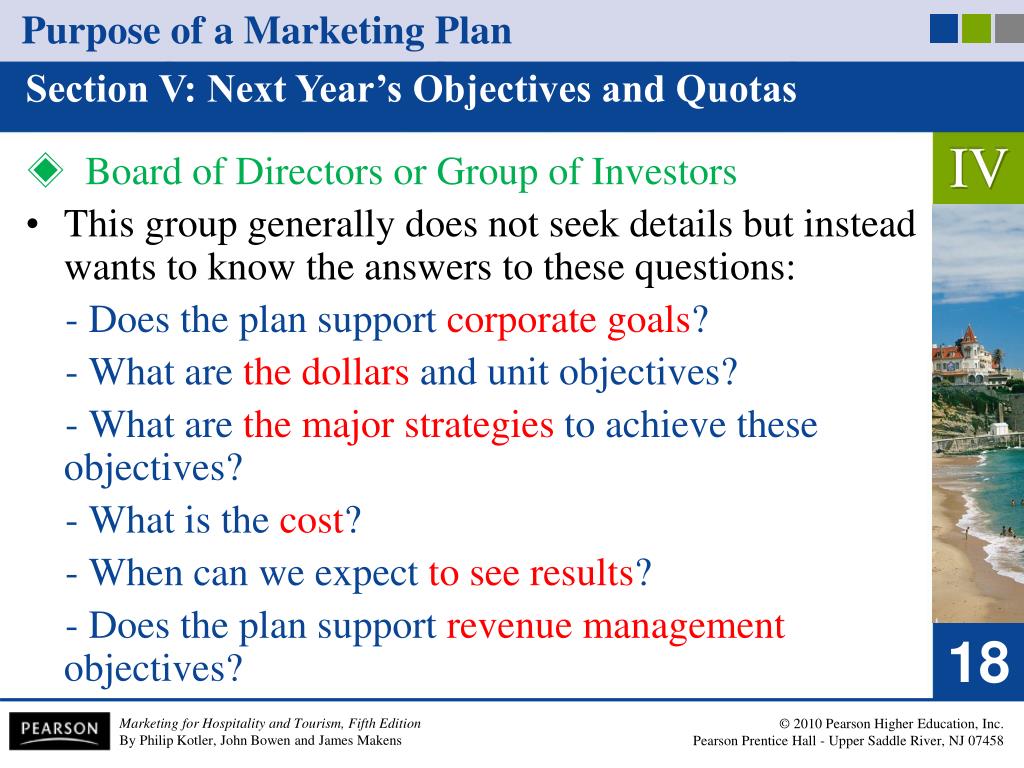 Purpose of a Marketing Plan

Section V: Next Year's Objectives and Quotas

IV

◈ Board of Directors or Group of Investors

• This group generally does not seek details but instead wants to know the answers to these questions:

- Does the plan support corporate goals?

- What are the dollars and unit objectives?

- What are the major strategies to achieve these objectives?

- What is the cost?

- When can we expect to see results?

- Does the plan support revenue management objectives?

18

PEARSON

Marketing for Hospitality and Tourism, Fifth Edition
By Philip Kotler, John Bowen and James Makens

© 2010 Pearson Higher Education, Inc.
Pearson Prentice Hall - Upper Saddle River, NJ 07458